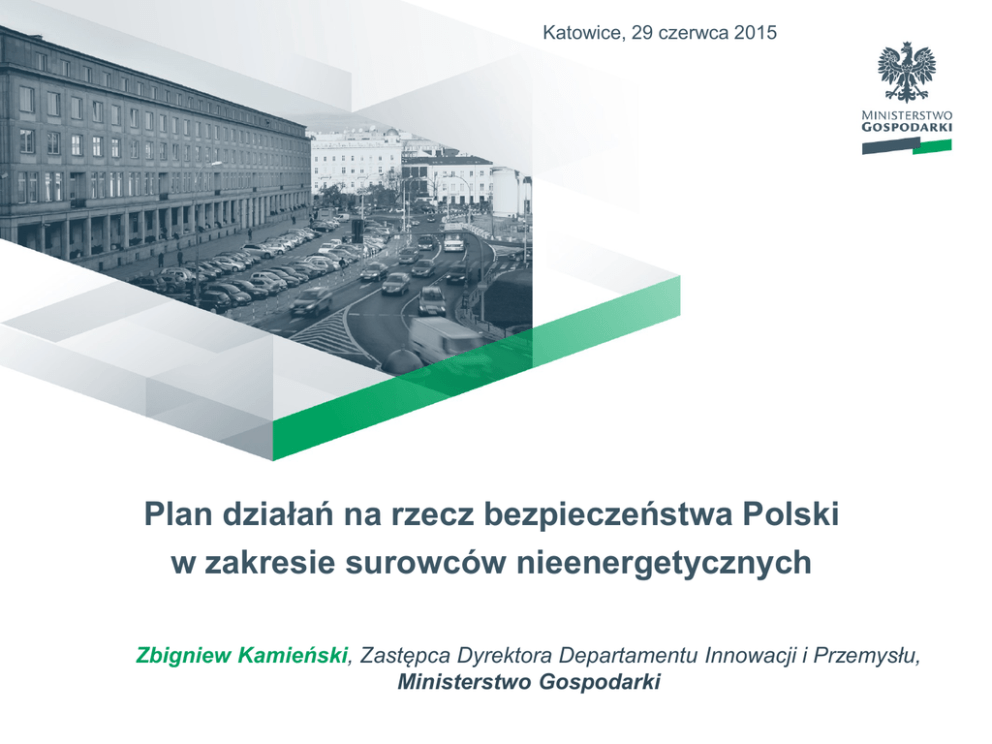 Katowice, 29 czerwca 2015

MINISTERSTWO GOSPODARKI

Plan działań na rzecz bezpieczeństwa Polski w zakresie surowców nieenergetycznych

Zbigniew Kamieński, Zastępca Dyrektora Departamentu Innowacji i Przemysłu, Ministerstwo Gospodarki